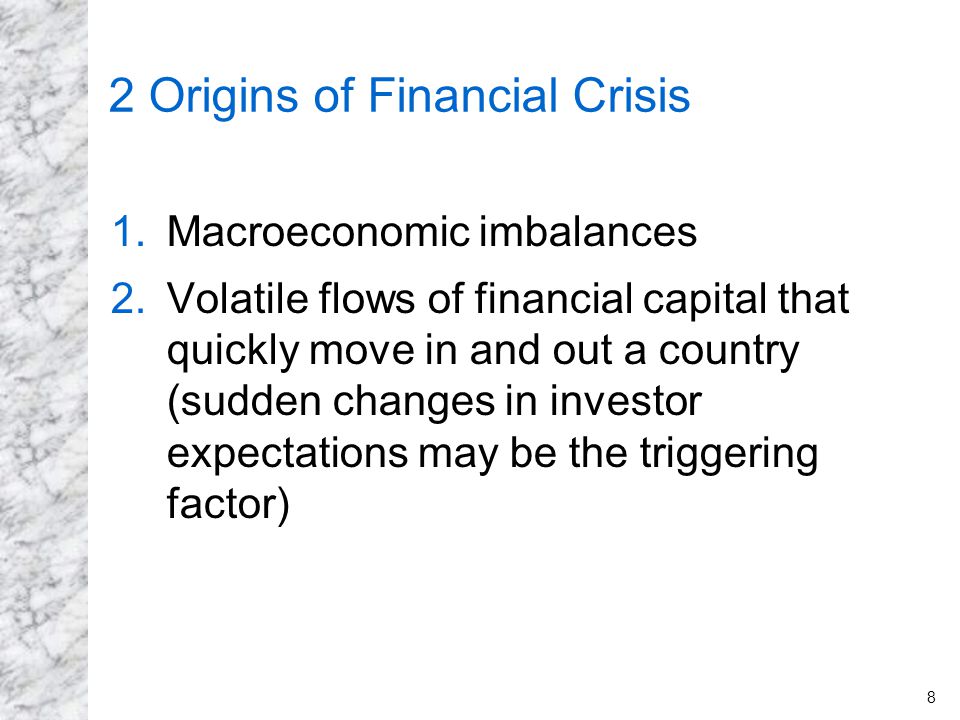 2 Origins of Financial Crisis

1. Macroeconomic imbalances
2. Volatile flows of financial capital that quickly move in and out a country (sudden changes in investor expectations may be the triggering factor)

8